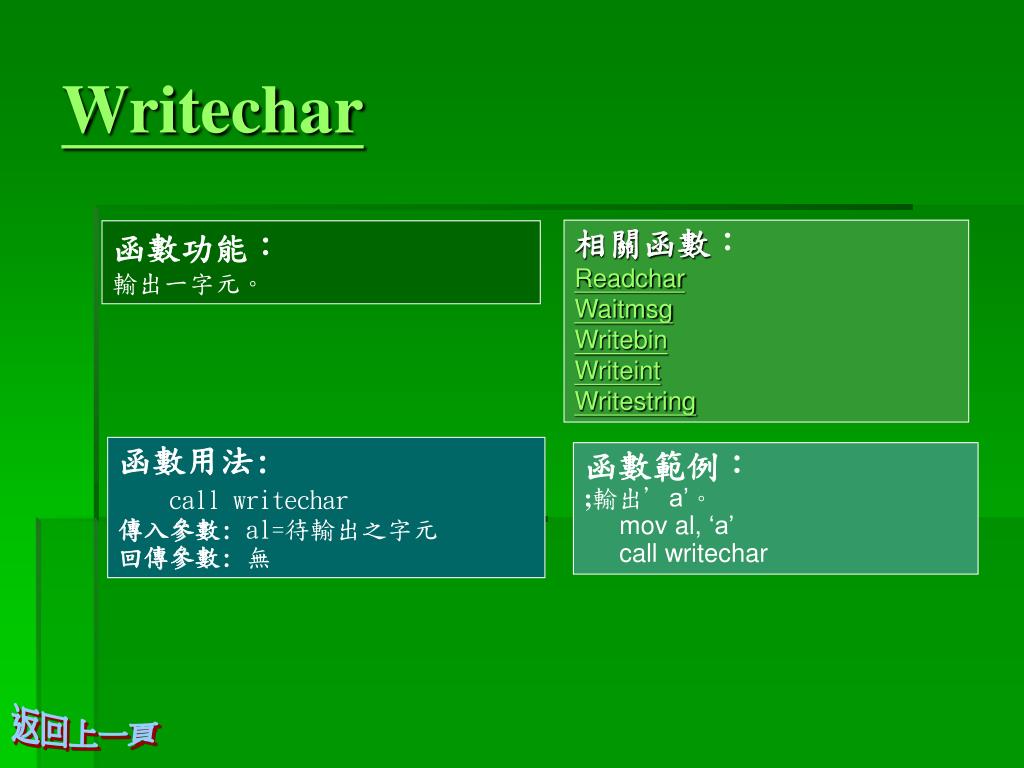 Writechar

函數功能：
輸出一字元。

相關函數：
Readchar
Waitmsg
Writebin
Writeint
Writestring

函數用法:
call writechar
傳入參數: al=待輸出之字元
回傳參數: 無

函數範例：
;輸出’a’。
mov al, ‘a’
call writechar

返回上一頁